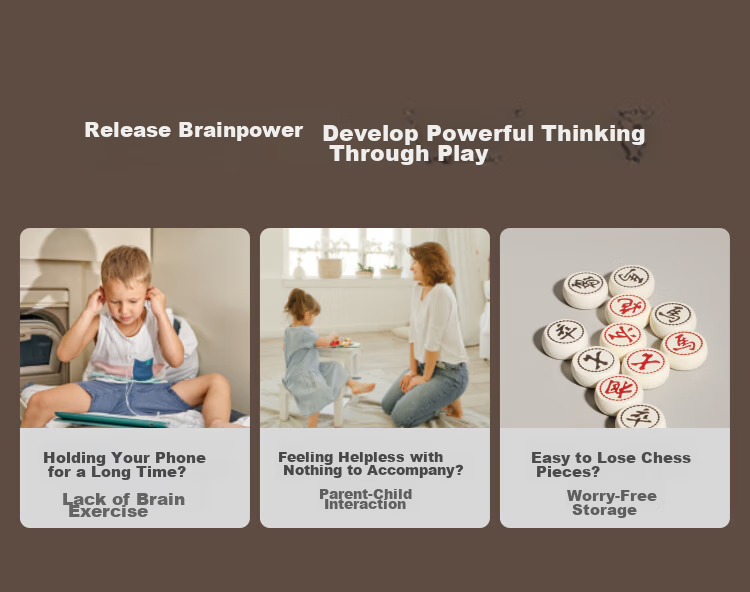 Release Brainpower

Develop Powerful Thinking Through Play

Holding Your Phone for a Long Time?

Lack of Brain Exercise

Feeling Helpless with Nothing to Accompany?

Parent-Child Interaction

Easy to Lose Chess Pieces?

Worry-Free Storage